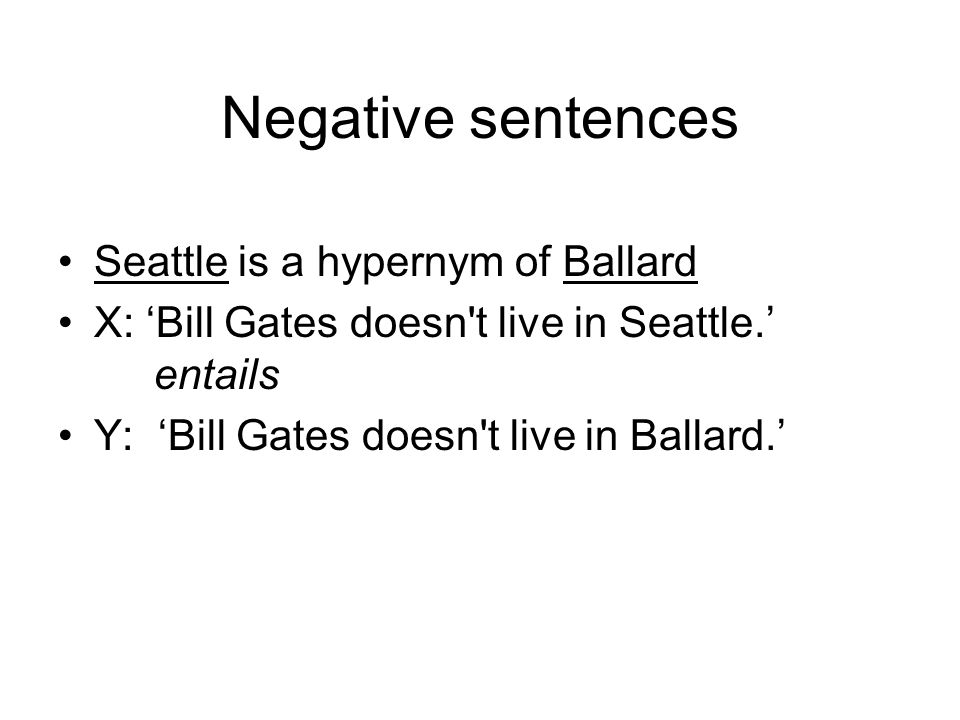 Negative sentences

• Seattle is a hypernym of Ballard
• X: ‘Bill Gates doesn't live in Seattle.’
entails
• Y: ‘Bill Gates doesn't live in Ballard.’